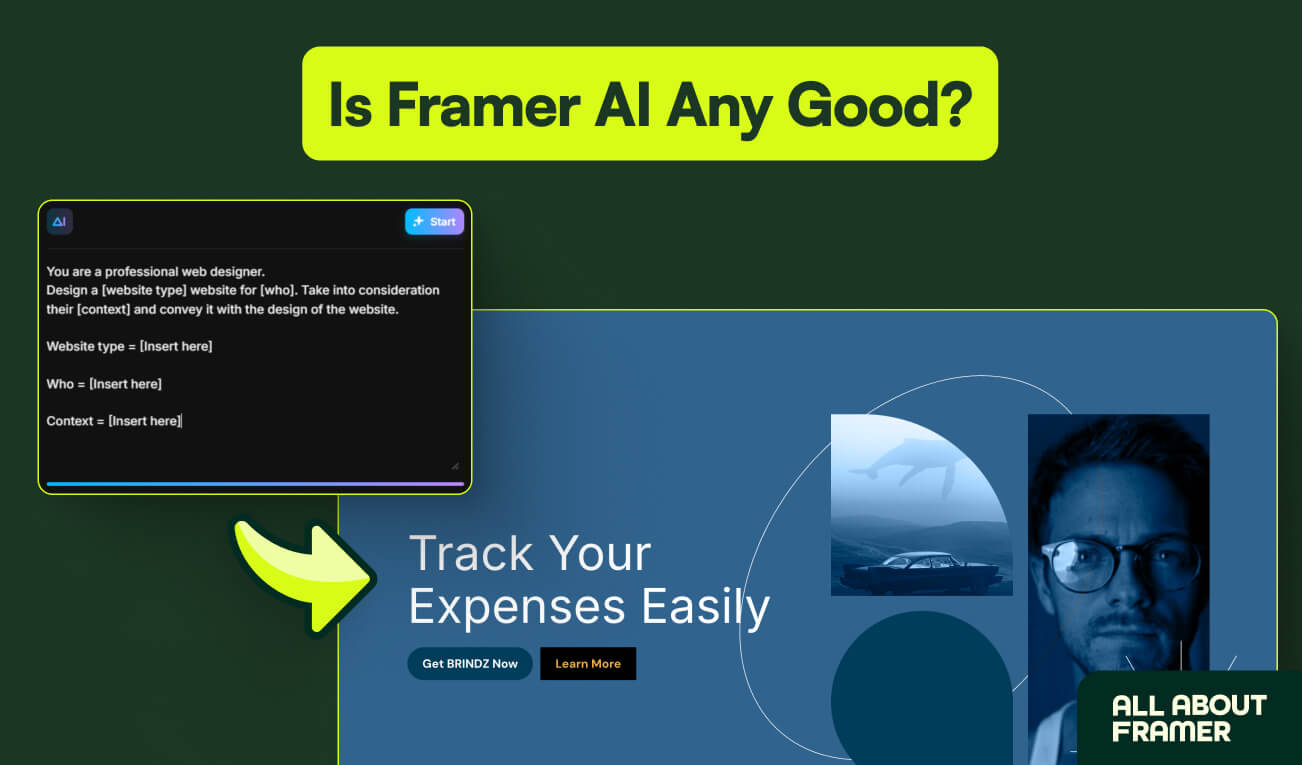 Is Framer AI Any Good?

AI

Start

You are a professional web designer.
Design a [website type] website for [who]. Take into consideration their [context] and convey it with the design of the website.

Website type = [Insert here]

Who = [Insert here]

Context = [Insert here]

Track Your Expenses Easily

Get BRINDZ Now

Learn More

ALL ABOUT FRAMER